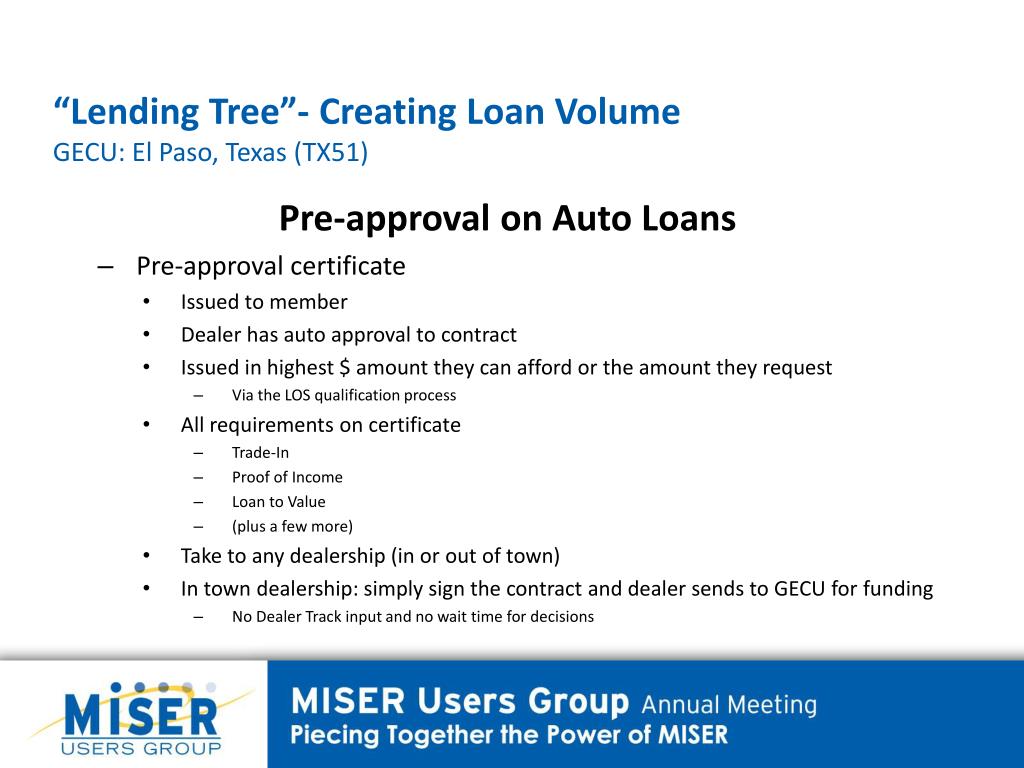 “Lending Tree”- Creating Loan Volume
GECU: El Paso, Texas (TX51)

Pre-approval on Auto Loans

– Pre-approval certificate
• Issued to member
• Dealer has auto approval to contract
• Issued in highest $ amount they can afford or the amount they request
– Via the LOS qualification process
• All requirements on certificate
– Trade-In
– Proof of Income
– Loan to Value
– (plus a few more)
• Take to any dealership (in or out of town)
• In town dealership: simply sign the contract and dealer sends to GECU for funding
– No Dealer Track input and no wait time for decisions

MISER USERS GROUP

MISER Users Group Annual Meeting
Piecing Together the Power of MISER